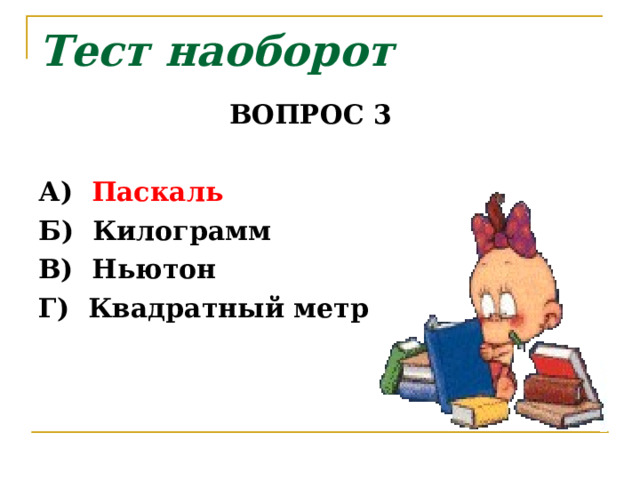 Тест наоборот

ВОПРОС 3

А) Паскаль
Б) Килограмм
В) Ньютон
Г) Квадратный метр